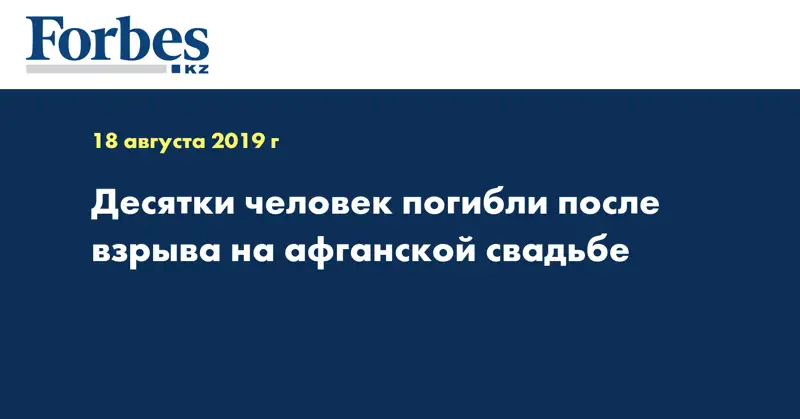 Forbes
KZ

18 августа 2019 г

Десятки человек погибли после взрыва на афганской свадьбе